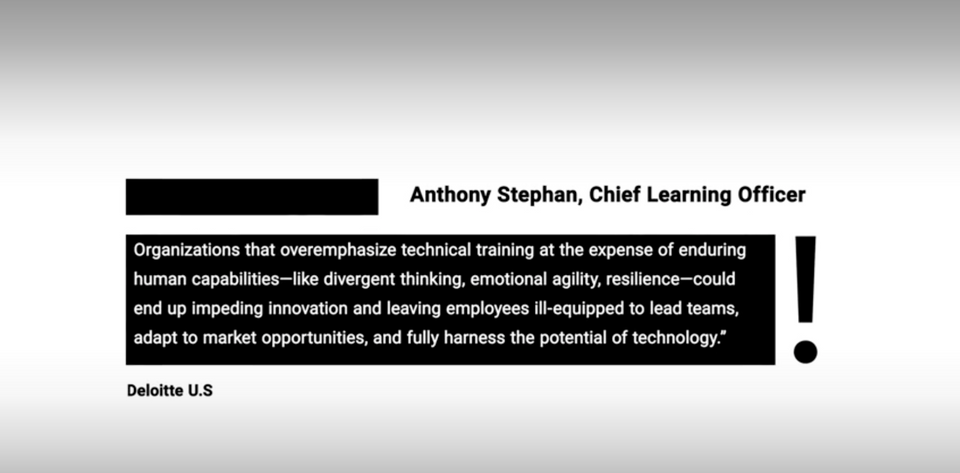 Anthony Stephan, Chief Learning Officer

Organizations that overemphasize technical training at the expense of enduring human capabilities—like divergent thinking, emotional agility, resilience—could end up impeding innovation and leaving employees ill-equipped to lead teams, adapt to market opportunities, and fully harness the potential of technology."

!

Deloitte U.S